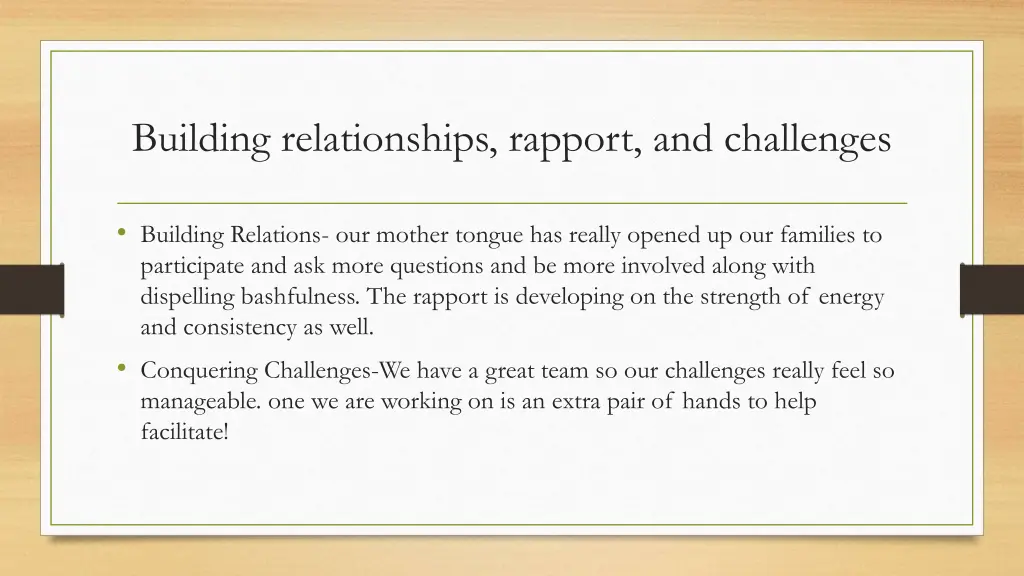 Building relationships, rapport, and challenges

• Building Relations- our mother tongue has really opened up our families to participate and ask more questions and be more involved along with dispelling bashfulness. The rapport is developing on the strength of energy and consistency as well.

• Conquering Challenges-We have a great team so our challenges really feel so manageable. one we are working on is an extra pair of hands to help facilitate!